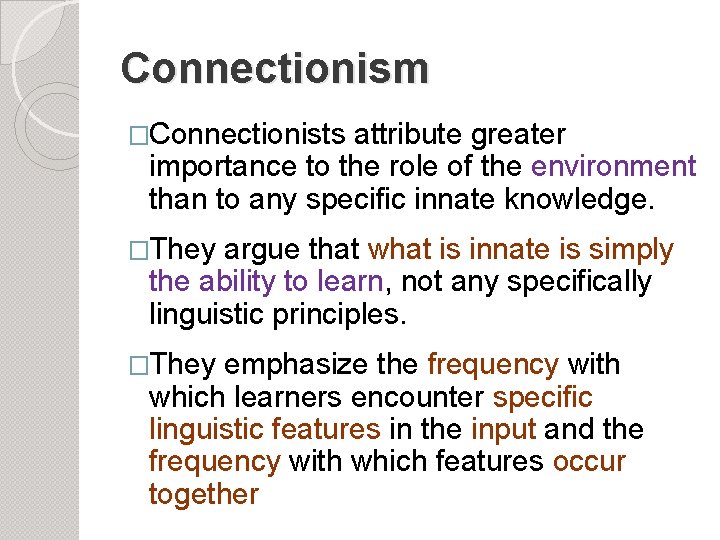 Connectionism

□Connectionists attribute greater importance to the role of the environment than to any specific innate knowledge.

□They argue that what is innate is simply the ability to learn, not any specifically linguistic principles.

□They emphasize the frequency with which learners encounter specific linguistic features in the input and the frequency with which features occur together